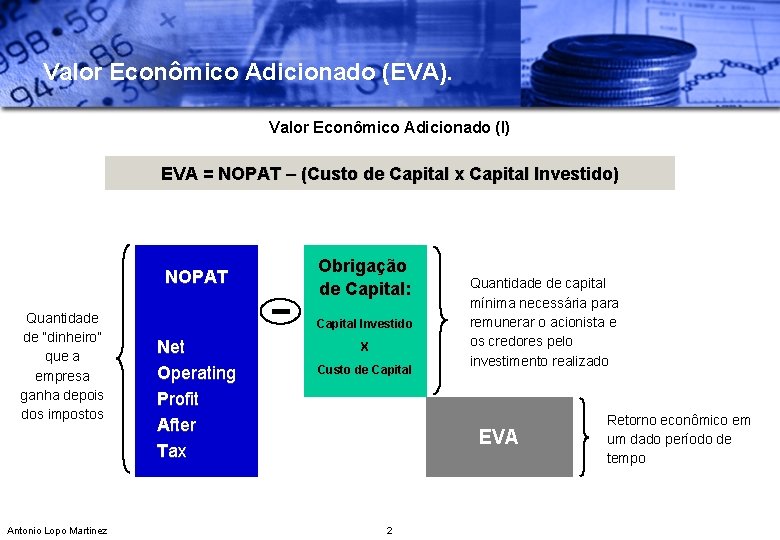 Valor Econômico Adicionado (EVA).

Valor Econômico Adicionado (I)

EVA = NOPAT – (Custo de Capital x Capital Investido)

Quantidade de "dinheiro" que a empresa ganha depois dos impostos

NOPAT

Net Operating Profit After Tax

−

Obrigação de Capital:

Capital Investido
x
Custo de Capital

Quantidade de capital mínima necessária para remunerar o acionista e os credores pelo investimento realizado

EVA

Retorno econômico em um dado período de tempo

Antonio Lopo Martinez

2